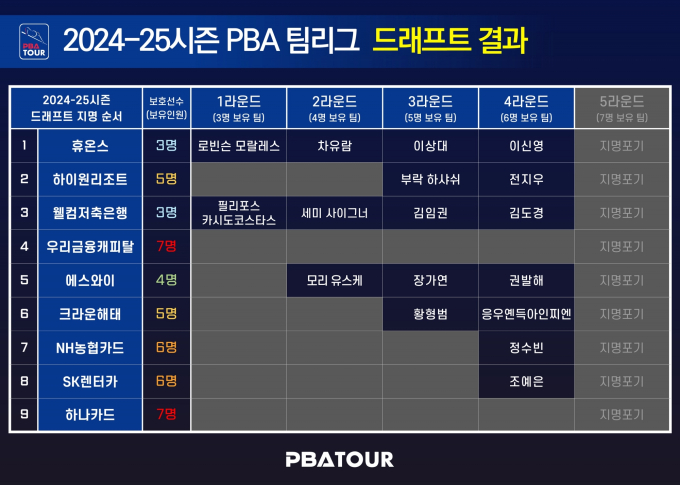 PBA TOUR

2024-25시즌 PBA 팀리그 드래프트 결과

| 2024-25시즌 드래프트 지명 순서 | | 보호선수 (보유인원) | 1라운드 (3명 보유 팀) | 2라운드 (4명 보유 팀) | 3라운드 (5명 보유 팀) | 4라운드 (6명 보유 팀) | 5라운드 (7명 보유 팀) |
|---|---|---|---|---|---|---|---|
| 1 | 휴온스 | 3명 | 로빈슨 모랄레스 | 차유람 | 이상대 | 이신영 | 지명포기 |
| 2 | 하이원리조트 | 5명 | | | 부락 하샤쉬 | 전지우 | 지명포기 |
| 3 | 웰컴저축은행 | 3명 | 필리포스 카시도코스타스 | 세미 사이그너 | 김임권 | 김도경 | 지명포기 |
| 4 | 우리금융캐피탈 | 7명 | | | | | 지명포기 |
| 5 | 에스와이 | 4명 | | 모리 유스케 | 장가연 | 권발해 | 지명포기 |
| 6 | 크라운해태 | 5명 | | | 황형범 | 응우옌득아인찌엔 | 지명포기 |
| 7 | NH농협카드 | 6명 | | | | 정수빈 | 지명포기 |
| 8 | SK렌터카 | 6명 | | | | 조예은 | 지명포기 |
| 9 | 하나카드 | 7명 | | | | | 지명포기 |

PBATOUR